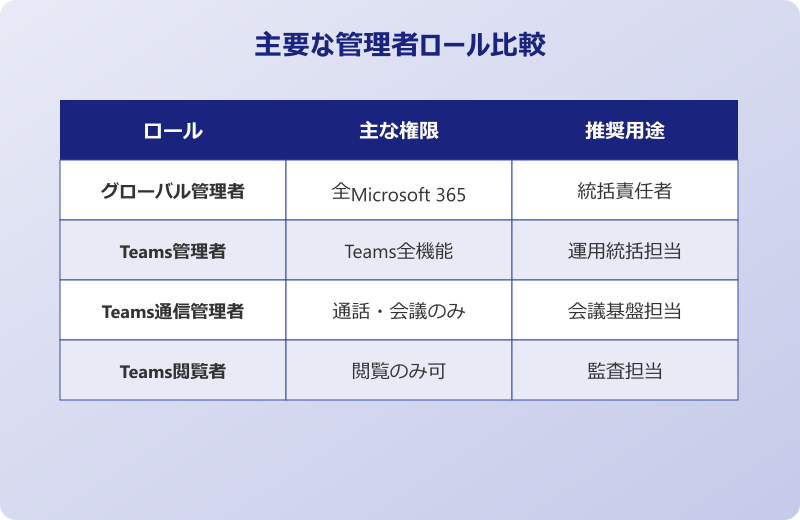 主要な管理者ロール比較

| ロール | 主な権限 | 推奨用途 |
|---|---|---|
| グローバル管理者 | 全Microsoft 365 | 統括責任者 |
| Teams管理者 | Teams全機能 | 運用統括担当 |
| Teams通信管理者 | 通話・会議のみ | 会議基盤担当 |
| Teams閲覧者 | 閲覧のみ可 | 監査担当 |